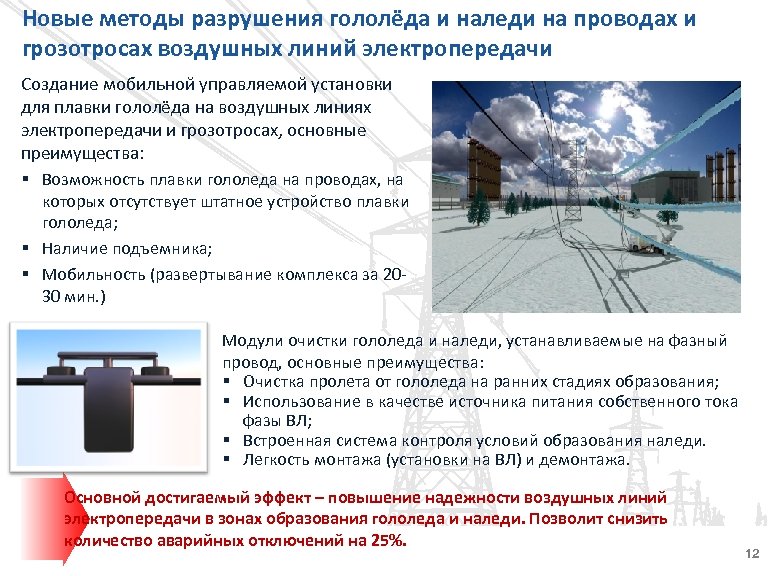 Новые методы разрушения гололёда и наледи на проводах и грозотросах воздушных линий электропередачи

Создание мобильной управляемой установки для плавки гололёда на воздушных линиях электропередачи и грозотросах, основные преимущества:

▪ Возможность плавки гололеда на проводах, на которых отсутствует штатное устройство плавки гололеда;
▪ Наличие подъемника;
▪ Мобильность (развертывание комплекса за 20-30 мин.)

Модули очистки гололеда и наледи, устанавливаемые на фазный провод, основные преимущества:
▪ Очистка пролета от гололеда на ранних стадиях образования;
▪ Использование в качестве источника питания собственного тока фазы ВЛ;
▪ Встроенная система контроля условий образования наледи.
▪ Легкость монтажа (установки на ВЛ) и демонтажа.

Основной достигаемый эффект – повышение надежности воздушных линий электропередачи в зонах образования гололеда и наледи. Позволит снизить количество аварийных отключений на 25%.

12